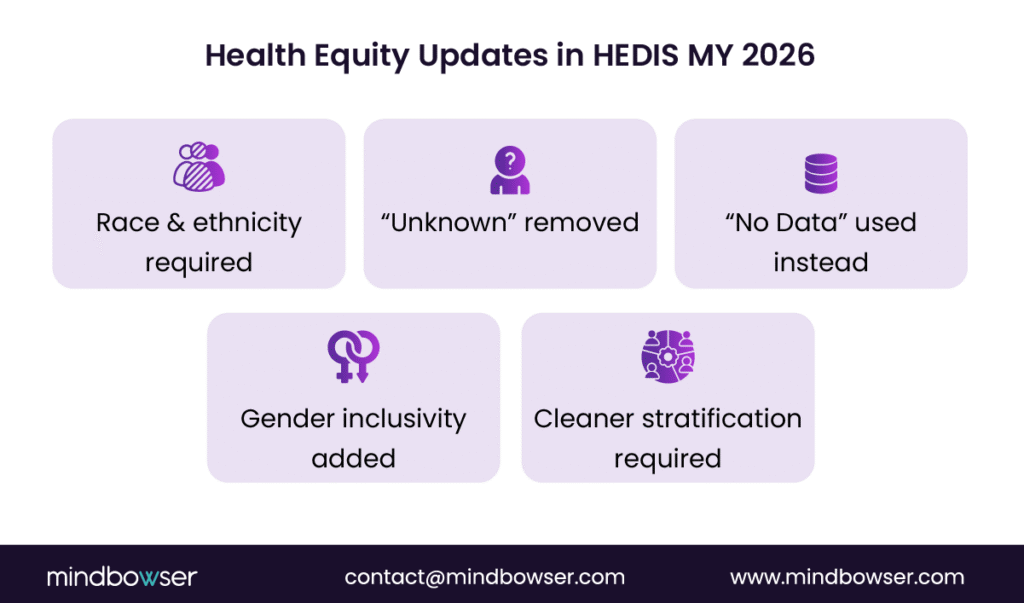 Health Equity Updates in HEDIS MY 2026

Race & ethnicity required

“Unknown” removed

“No Data” used instead

Gender inclusivity added

Cleaner stratification required

mindbowser

contact@mindbowser.com

www.mindbowser.com